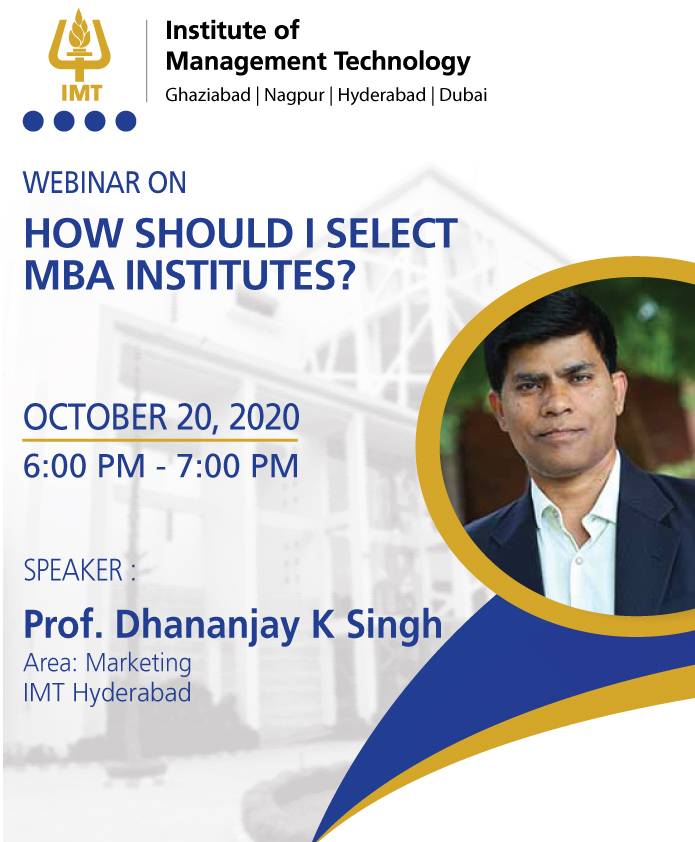 IMT

Institute of Management Technology
Ghaziabad | Nagpur | Hyderabad | Dubai

WEBINAR ON

HOW SHOULD I SELECT MBA INSTITUTES?

OCTOBER 20, 2020
6:00 PM - 7:00 PM

SPEAKER :

Prof. Dhananjay K Singh
Area: Marketing
IMT Hyderabad